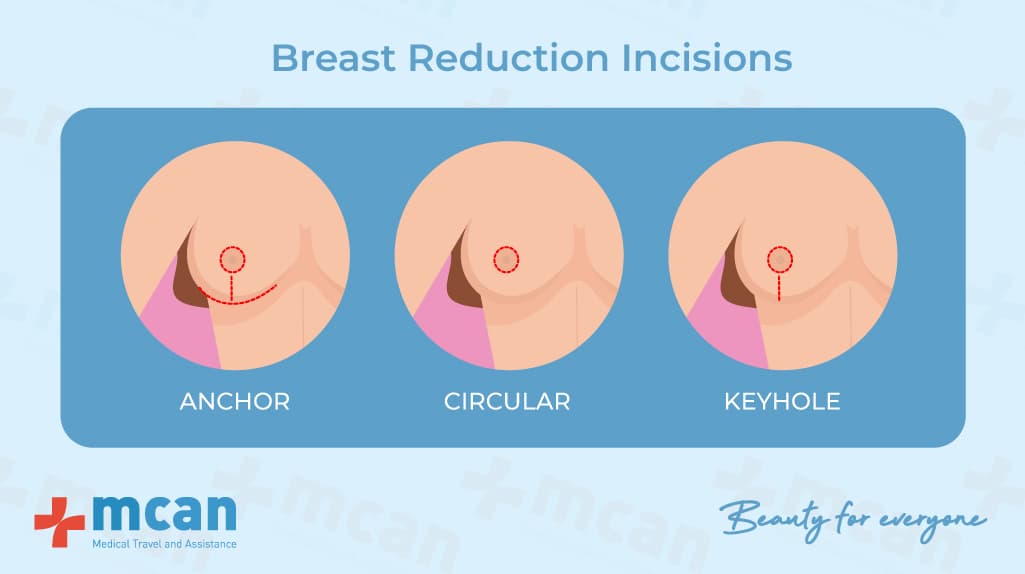 Breast Reduction Incisions

ANCHOR

CIRCULAR

KEYHOLE

mcan
Medical Travel and Assistance

Beauty for everyone